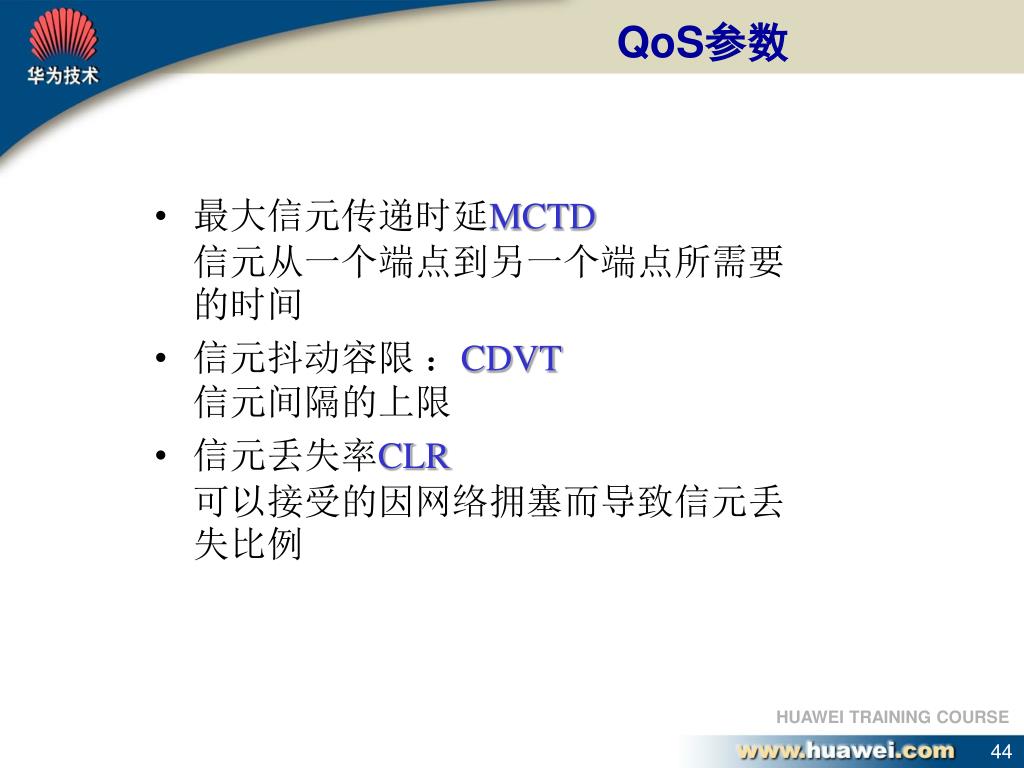 华为技术

QoS参数

• 最大信元传递时延MCTD
信元从一个端点到另一个端点所需要的时间

• 信元抖动容限：CDVT
信元间隔的上限

• 信元丢失率CLR
可以接受的因网络拥塞而导致信元丢失比例

HUAWEI TRAINING COURSE

www.huawei.com 44